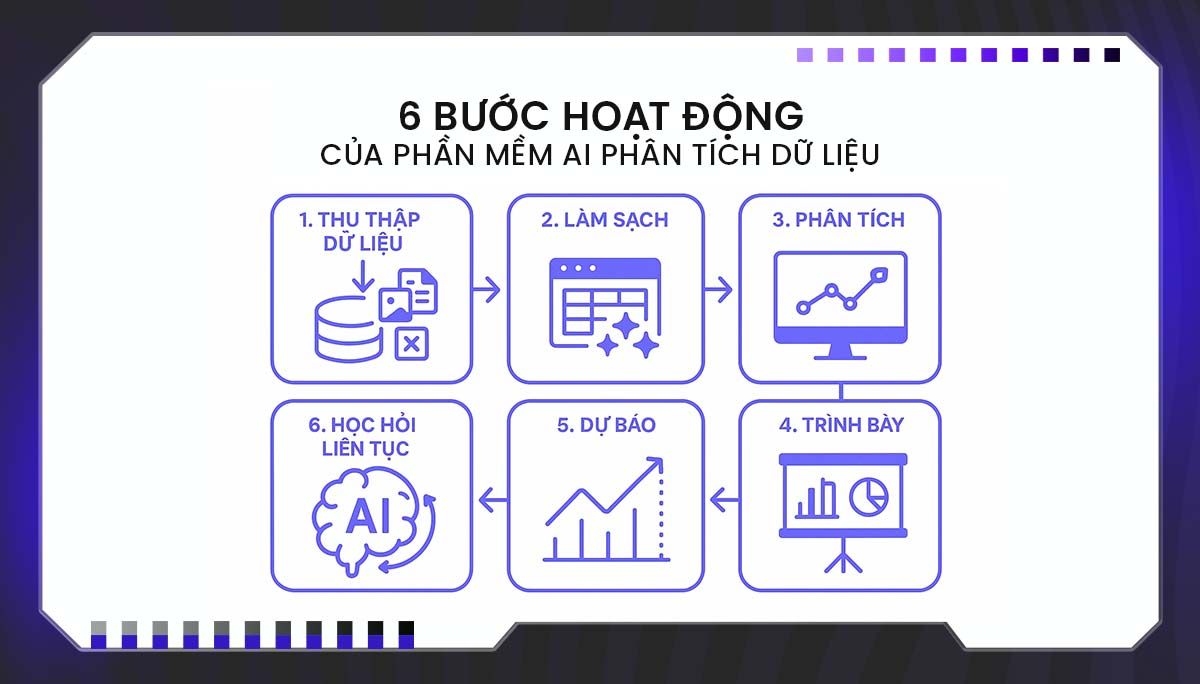 6 BƯỚC HOẠT ĐỘNG
CỦA PHẦN MỀM AI PHÂN TÍCH DỮ LIỆU

1. THU THẬP DỮ LIỆU

2. LÀM SẠCH

3. PHÂN TÍCH

4. TRÌNH BÀY

5. DỰ BÁO

6. HỌC HỎI LIÊN TỤC

AI